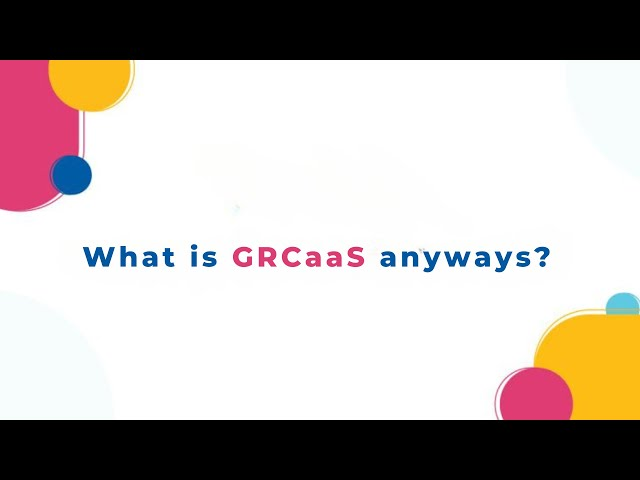 What is GRCaaS anyways?